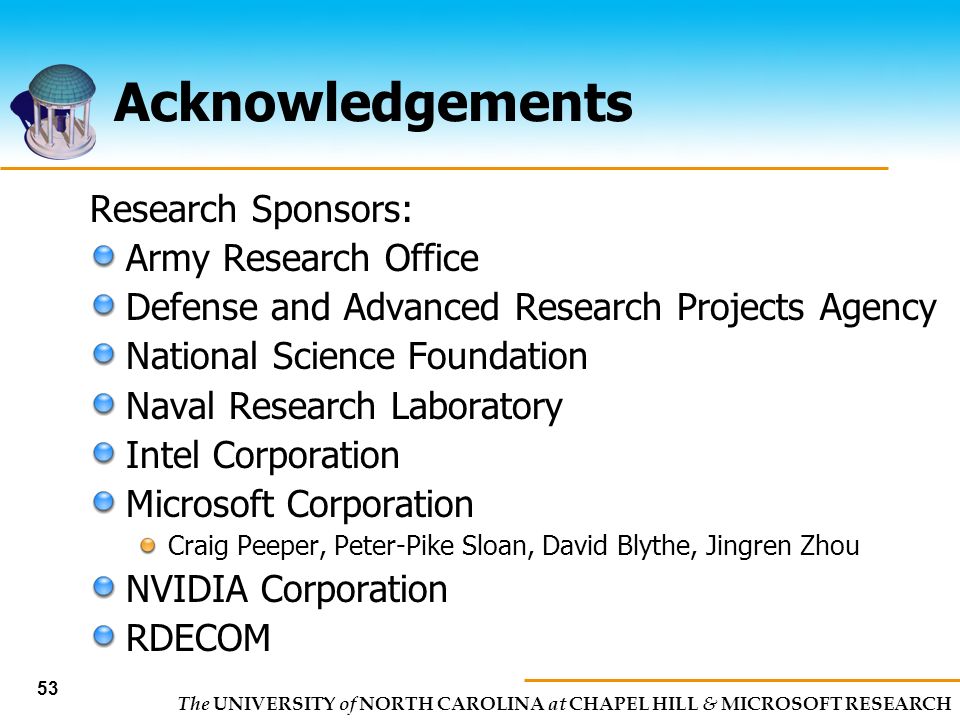 Acknowledgements

Research Sponsors:

Army Research Office

Defense and Advanced Research Projects Agency

National Science Foundation

Naval Research Laboratory

Intel Corporation

Microsoft Corporation

Craig Peeper, Peter-Pike Sloan, David Blythe, Jingren Zhou

NVIDIA Corporation

RDECOM

53

The UNIVERSITY of NORTH CAROLINA at CHAPEL HILL & MICROSOFT RESEARCH